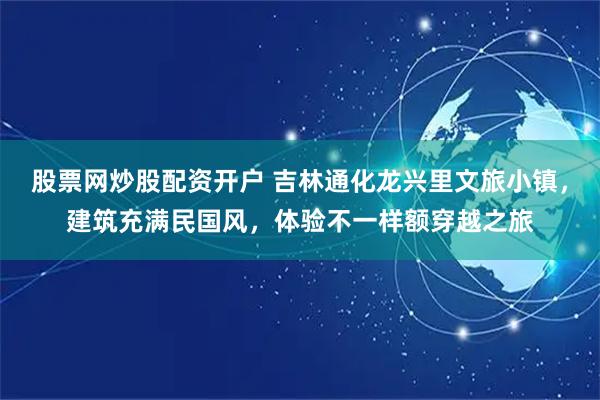 股票网炒股配资开户 吉林通化龙兴里文旅小镇，建筑充满民国风，体验不一样额穿越之旅